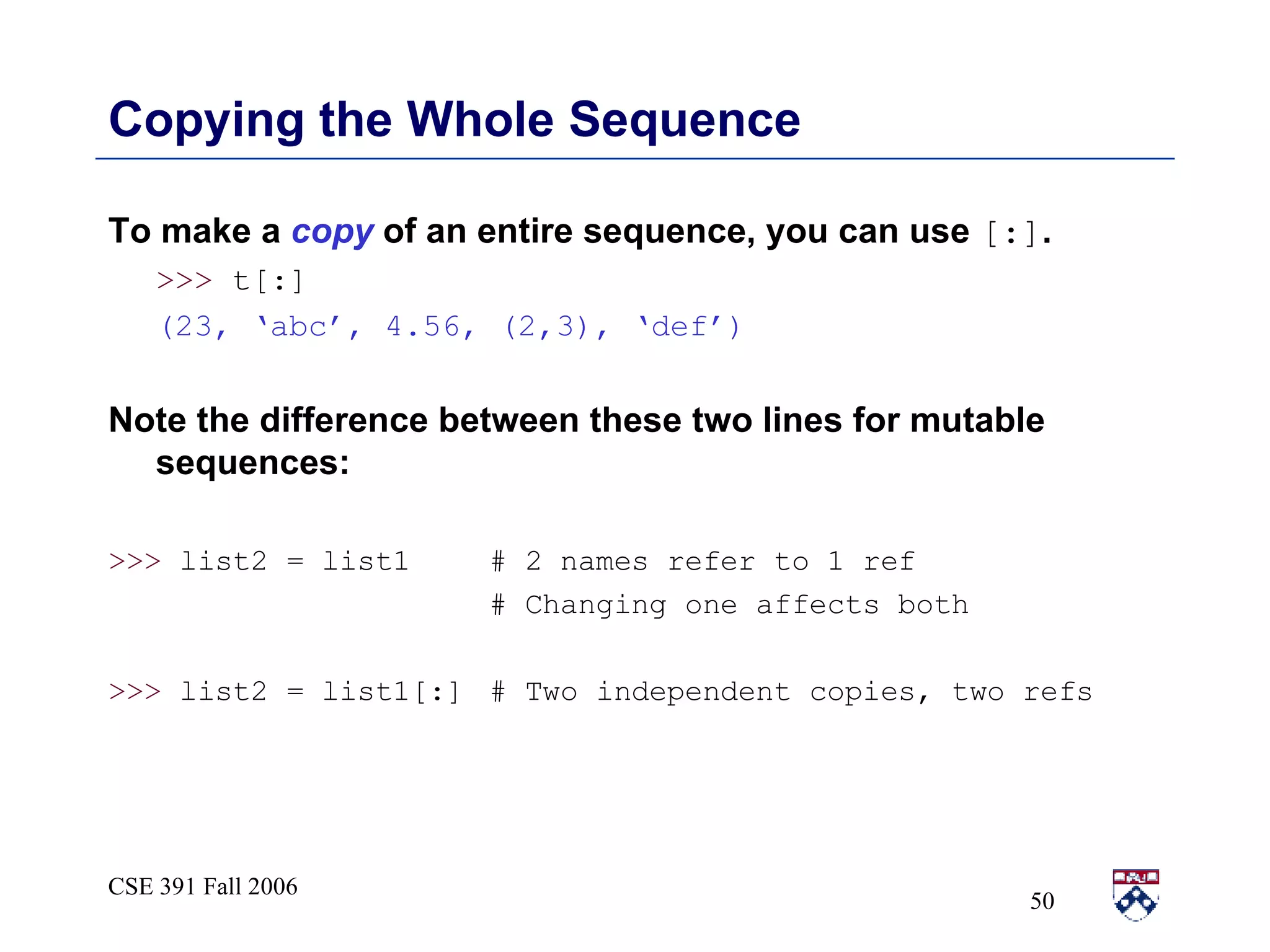 Copying the Whole Sequence

To make a copy of an entire sequence, you can use [:].

>>> t[:]
(23, ‘abc’, 4.56, (2,3), ‘def’)

Note the difference between these two lines for mutable sequences:

>>> list2 = list1     # 2 names refer to 1 ref
                      # Changing one affects both

>>> list2 = list1[:]  # Two independent copies, two refs

CSE 391 Fall 2006

50